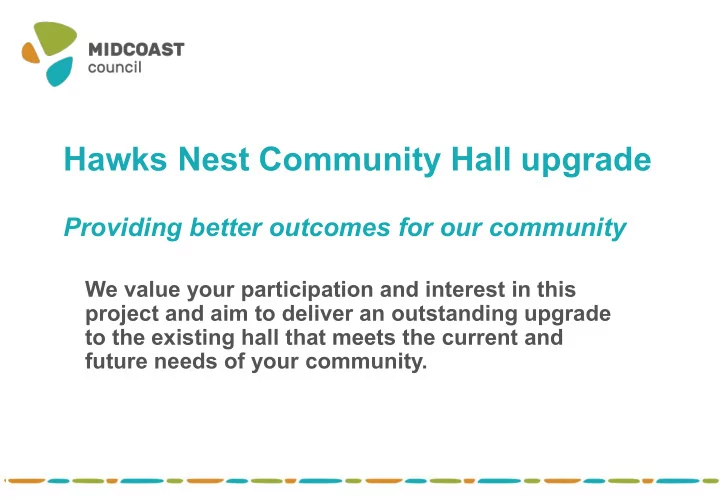 MIDCOAST
council

Hawks Nest Community Hall upgrade

Providing better outcomes for our community

We value your participation and interest in this project and aim to deliver an outstanding upgrade to the existing hall that meets the current and future needs of your community.